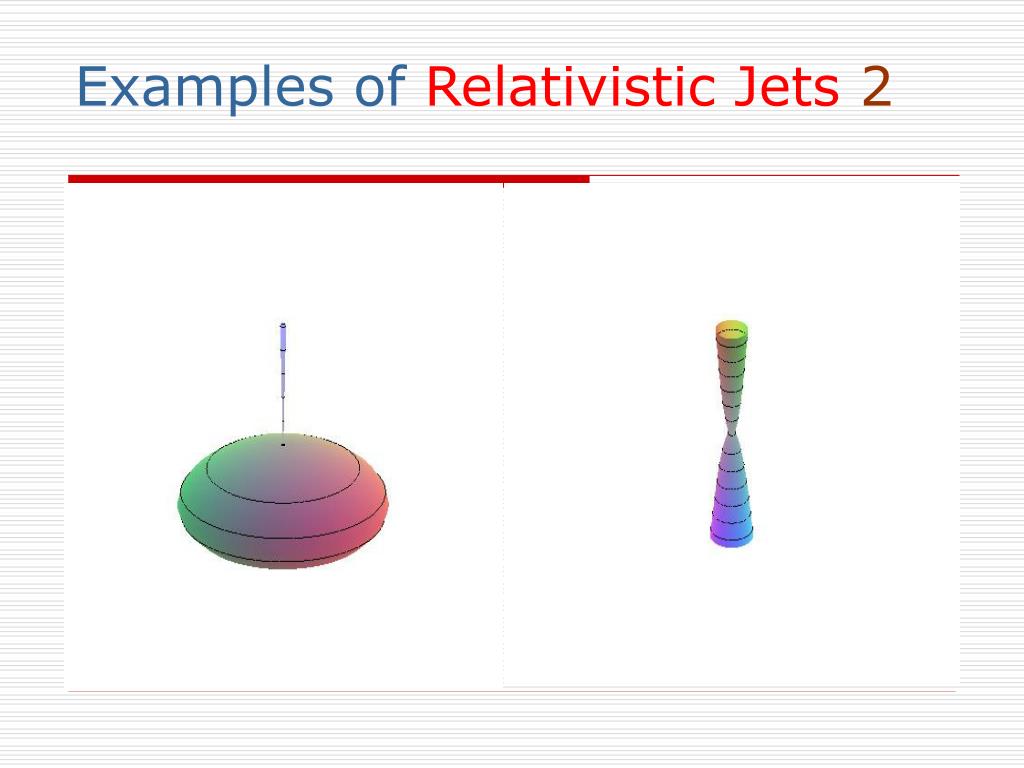 Examples of Relativistic Jets 2